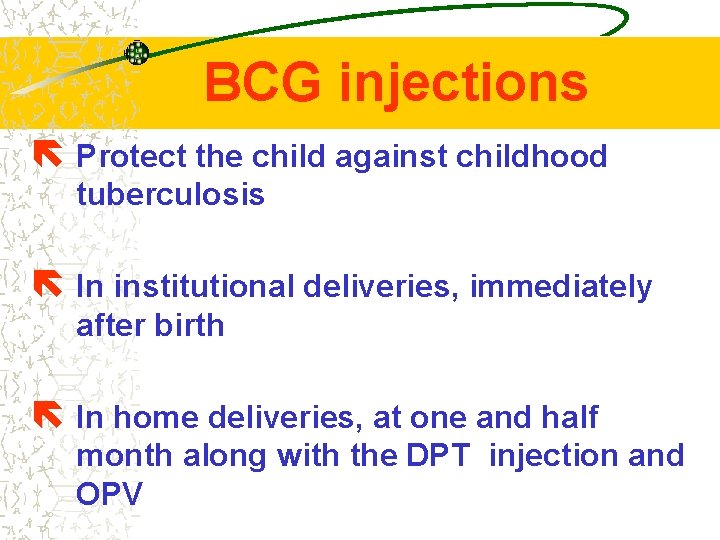 BCG injections

Protect the child against childhood tuberculosis

In institutional deliveries, immediately after birth

In home deliveries, at one and half month along with the DPT injection and OPV